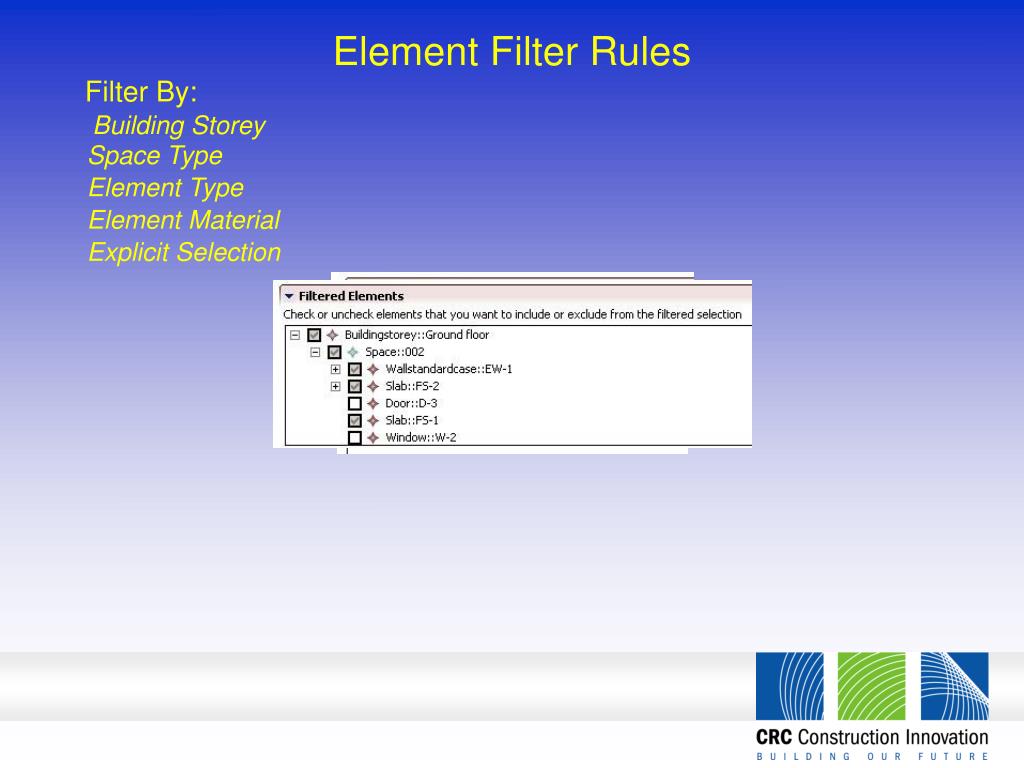 Element Filter Rules

Filter By:

Building Storey
Space Type
Element Type
Element Material
Explicit Selection

Filtered Elements
Check or uncheck elements that you want to include or exclude from the filtered selection
Buildingstorey::Ground floor
Space::002
Wallstandardcase::EW-1
Slab::FS-2
Door::D-3
Slab::FS-1
Window::W-2

CRC Construction Innovation
BUILDING OUR FUTURE